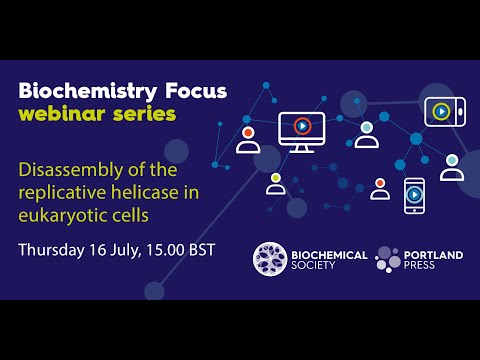 Biochemistry Focus
webinar series

Disassembly of the replicative helicase in eukaryotic cells

Thursday 16 July, 15.00 BST

BIOCHEMICAL SOCIETY

PORTLAND PRESS